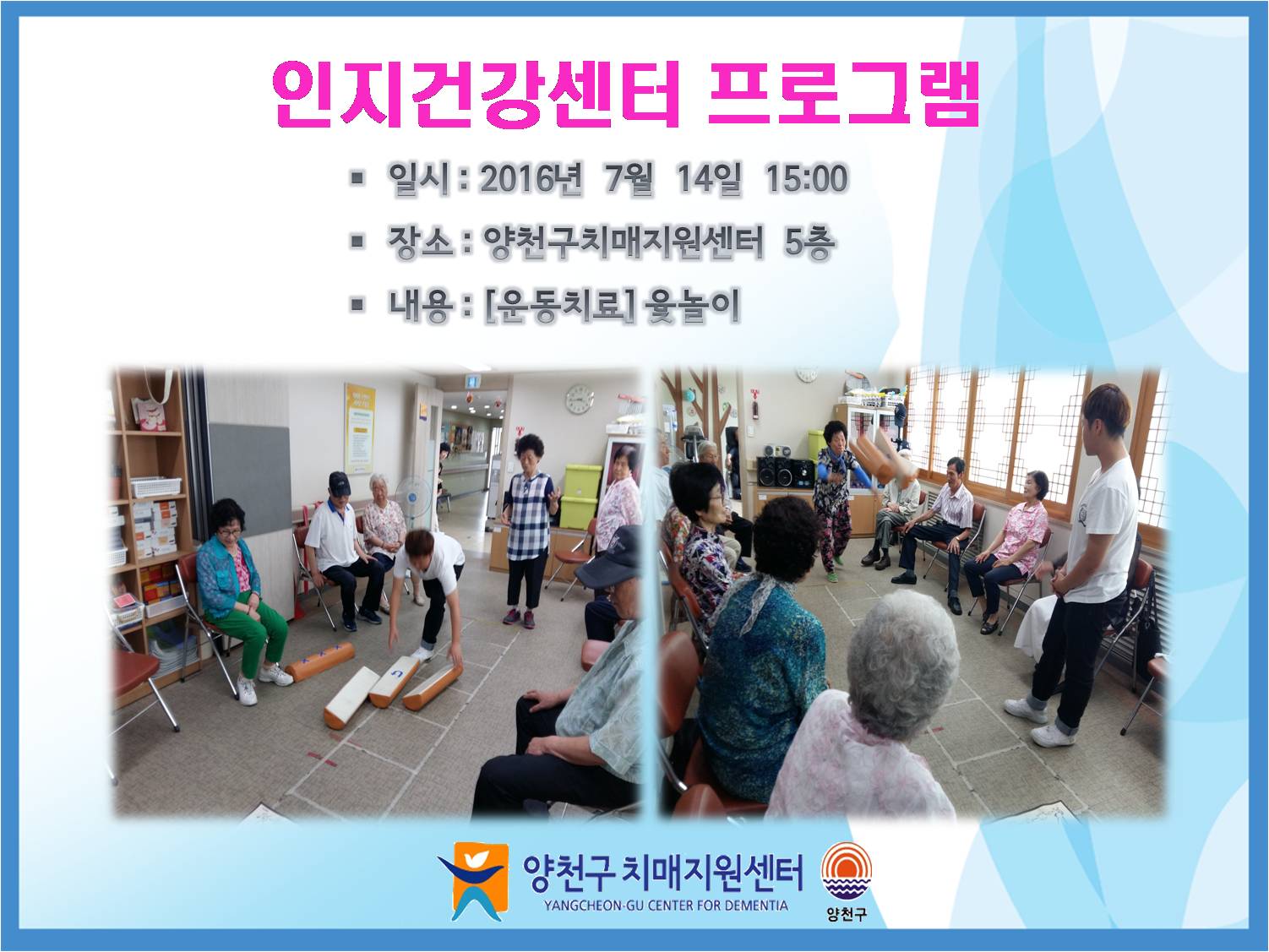 인지건강센터 프로그램

▪ 일시 : 2016년 7월 14일 15:00

▪ 장소 : 양천구치매지원센터 5층

▪ 내용 : [운동치료] 윷놀이

양천구 치매지원센터
YANGCHEON-GU CENTER FOR DEMENTIA

양천구